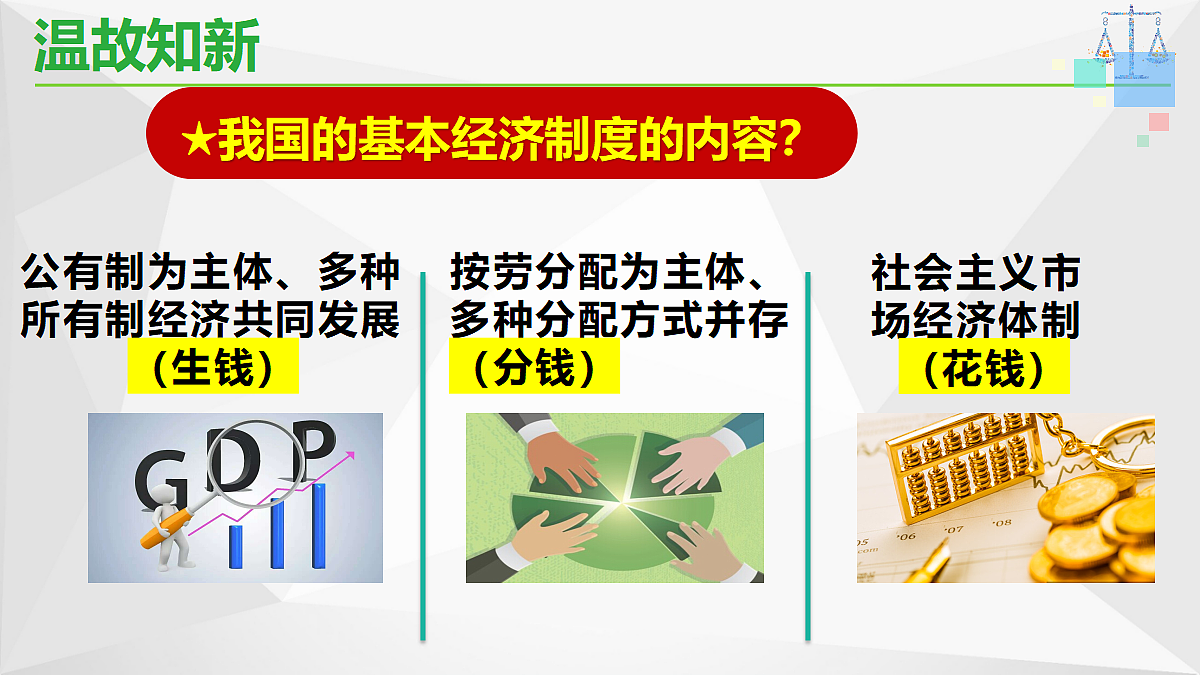 温故知新

★我国的基本经济制度的内容？

公有制为主体、多种所有制经济共同发展
（生钱）

GDP

按劳分配为主体、多种分配方式并存
（分钱）

社会主义市场经济体制
（花钱）

'06 '07 '08